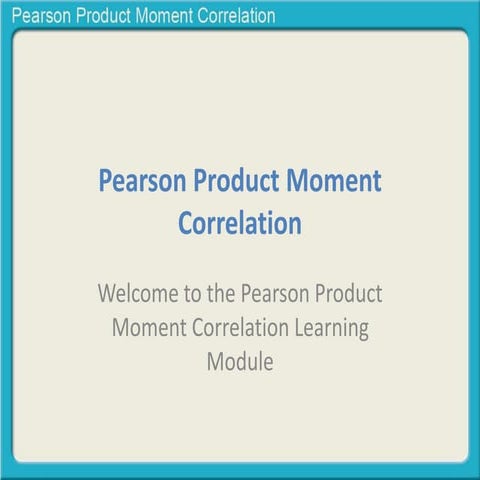 Pearson Product Moment Correlation

Pearson Product Moment Correlation

Welcome to the Pearson Product Moment Correlation Learning Module